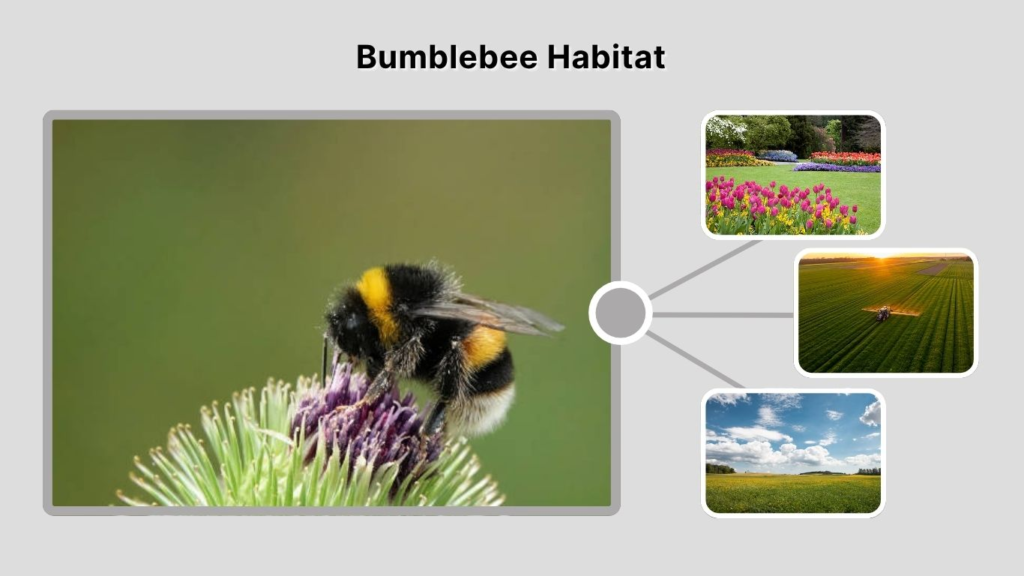 Bumblebee Habitat